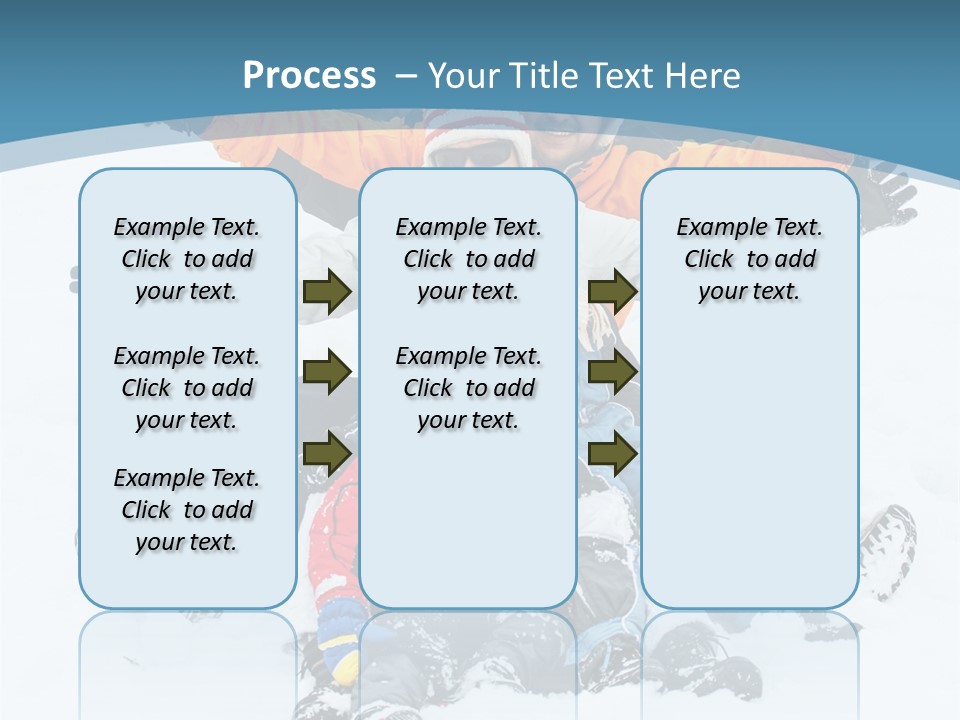 Process – Your Title Text Here

Example Text. Click to add your text.

Example Text. Click to add your text.

Example Text. Click to add your text.

Example Text. Click to add your text.

Example Text. Click to add your text.

Example Text. Click to add your text.